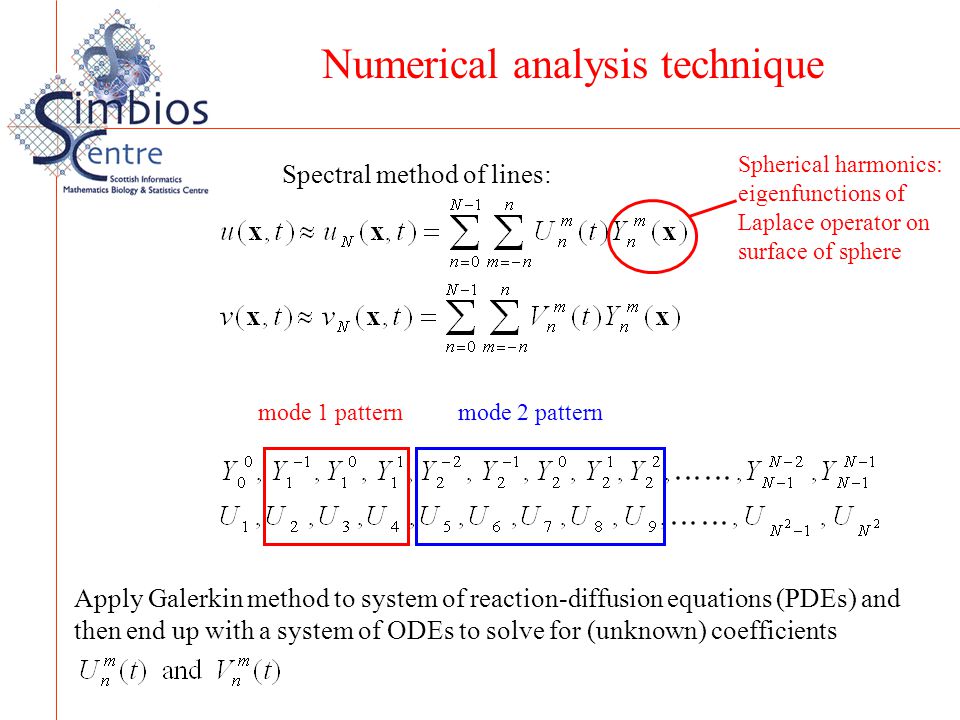 Simbios Centre
Scottish Informatics Mathematics Biology & Statistics Centre

Numerical analysis technique

Spectral method of lines:

$u(\mathbf{x},t) \approx u_N(\mathbf{x},t) = \sum_{n=0}^{N-1} \sum_{m=-n}^{n} U_n^m(t) Y_n^m(\mathbf{x})$

$v(\mathbf{x},t) \approx v_N(\mathbf{x},t) = \sum_{n=0}^{N-1} \sum_{m=-n}^{n} V_n^m(t) Y_n^m(\mathbf{x})$

Spherical harmonics: eigenfunctions of Laplace operator on surface of sphere

mode 1 pattern

mode 2 pattern

$Y_0^0, Y_1^{-1}, Y_1^0, Y_1^1, Y_2^{-2}, Y_2^{-1}, Y_2^0, Y_2^1, Y_2^2, \ldots\ldots, Y_{N-1}^{N-2}, Y_{N-1}^{N-1}$

$U_1, U_2, U_3, U_4, U_5, U_6, U_7, U_8, U_9, \ldots\ldots, U_{N^2-1}, U_{N^2}$

Apply Galerkin method to system of reaction-diffusion equations (PDEs) and then end up with a system of ODEs to solve for (unknown) coefficients

$U_n^m(t)$ and $V_n^m(t)$